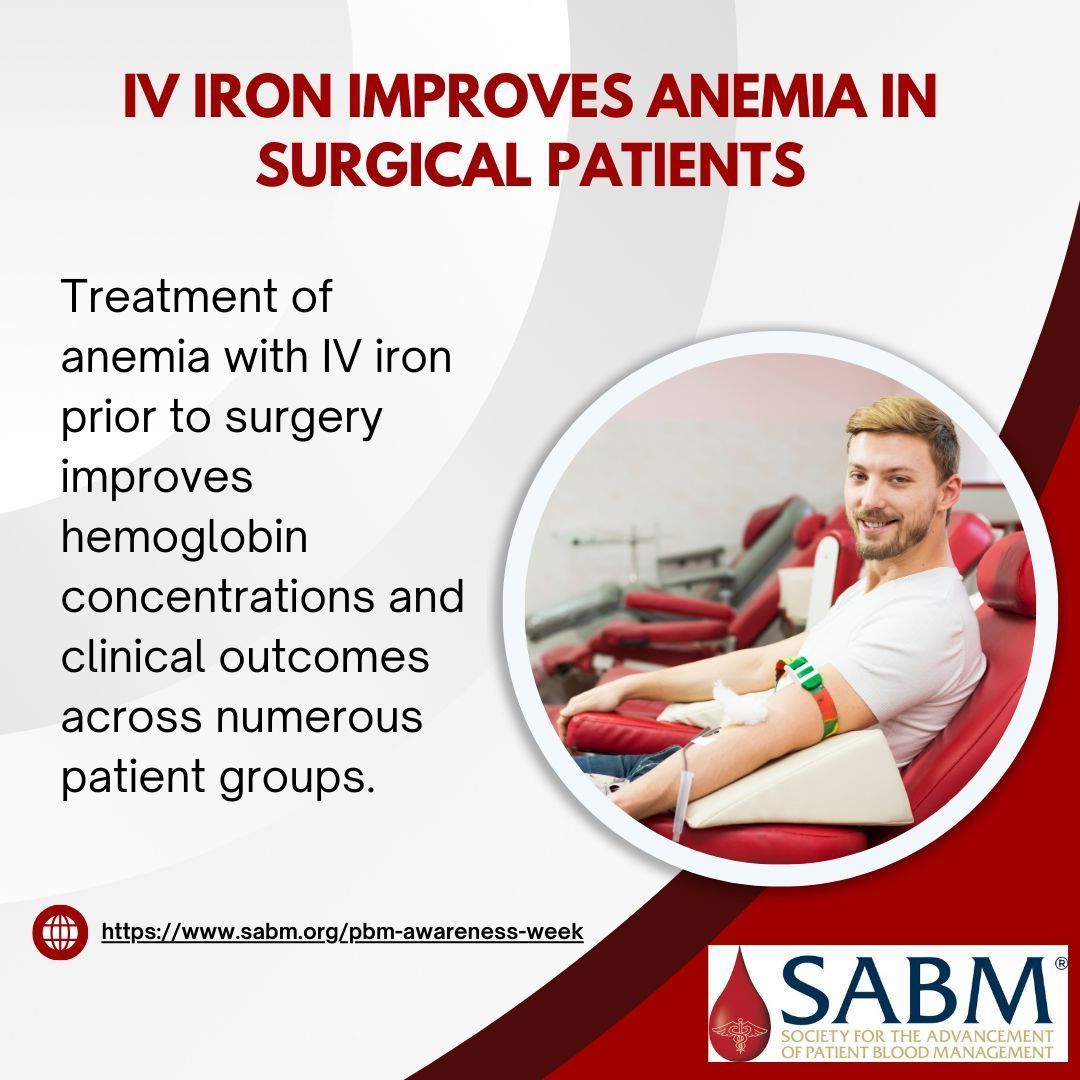 IV IRON IMPROVES ANEMIA IN SURGICAL PATIENTS

Treatment of anemia with IV iron prior to surgery improves hemoglobin concentrations and clinical outcomes across numerous patient groups.

https://www.sabm.org/pbm-awareness-week

SABM®
SOCIETY FOR THE ADVANCEMENT OF PATIENT BLOOD MANAGEMENT